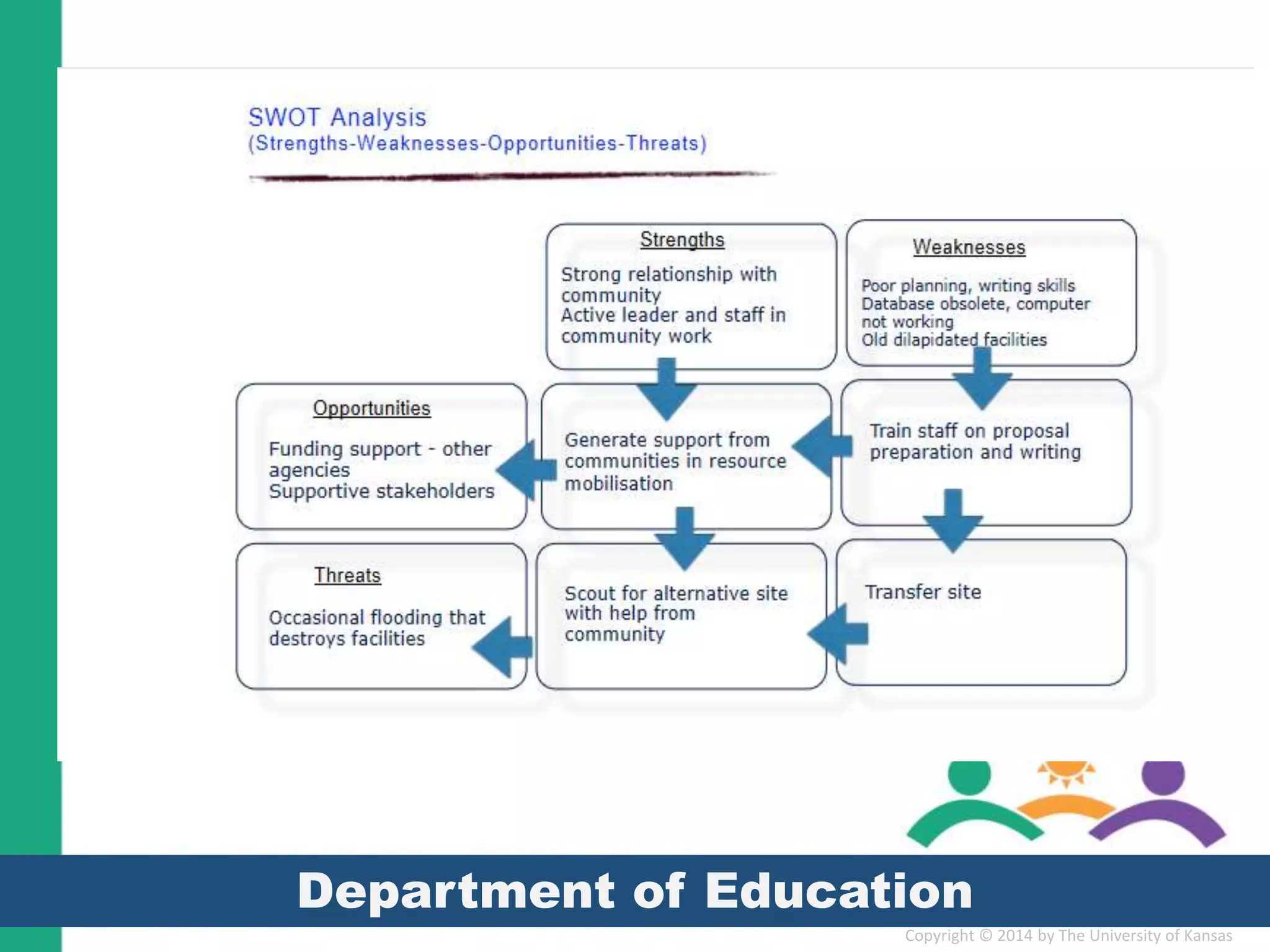 SWOT Analysis
(Strengths-Weaknesses-Opportunities-Threats)

Strengths

Strong relationship with community
Active leader and staff in community work

Weaknesses

Poor planning, writing skills
Database obsolete, computer not working
Old dilapidated facilities

Opportunities

Funding support - other agencies
Supportive stakeholders

Generate support from communities in resource mobilisation

Train staff on proposal preparation and writing

Threats

Occasional flooding that destroys facilities

Scout for alternative site with help from community

Transfer site

Department of Education

Copyright © 2014 by The University of Kansas